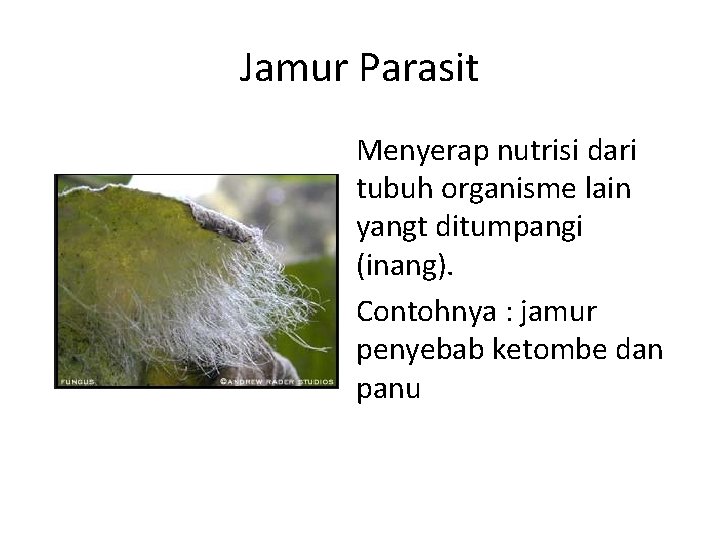 Jamur Parasit

FUNGUS ©ANDREW RADER STUDIOS

Menyerap nutrisi dari tubuh organisme lain yangt ditumpangi (inang).

Contohnya : jamur penyebab ketombe dan panu